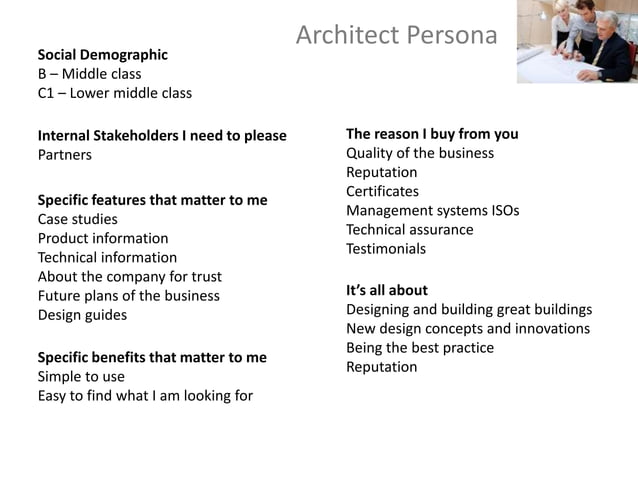 Architect Persona

Social Demographic
B – Middle class
C1 – Lower middle class

Internal Stakeholders I need to please
Partners

Specific features that matter to me
Case studies
Product information
Technical information
About the company for trust
Future plans of the business
Design guides

Specific benefits that matter to me
Simple to use
Easy to find what I am looking for

The reason I buy from you
Quality of the business
Reputation
Certificates
Management systems ISOs
Technical assurance
Testimonials

It's all about
Designing and building great buildings
New design concepts and innovations
Being the best practice
Reputation